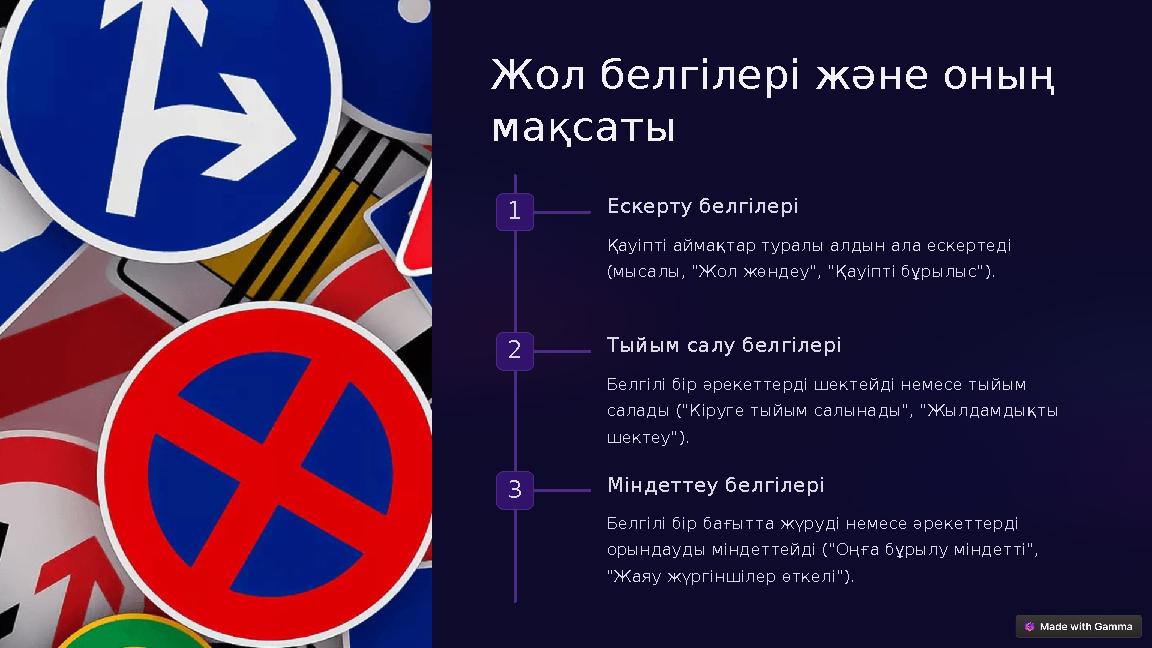 Жол белгілері және оның мақсаты

1

Ескерту белгілері

Қауіпті аймақтар туралы алдын ала ескертеді (мысалы, "Жол жөндеу", "Қауіпті бұрылыс").

2

Тыйым салу белгілері

Белгілі бір әрекеттерді шектейді немесе тыйым салады ("Кіруге тыйым салынады", "Жылдамдықты шектеу").

3

Міндеттеу белгілері

Белгілі бір бағытта жүруді немесе әрекеттерді орындауды міндеттейді ("Оңға бұрылу міндетті", "Жаяу жүргіншілер өткелі").

Made with Gamma